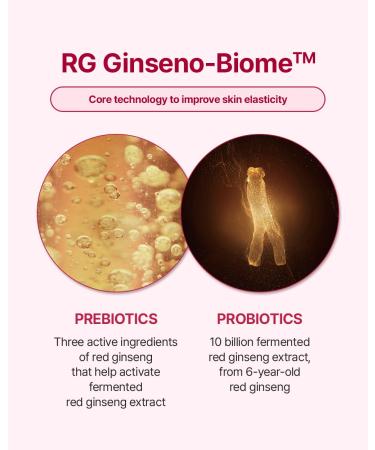 RG Ginseno-Biome™

Core technology to improve skin elasticity

PREBIOTICS

Three active ingredients of red ginseng that help activate fermented red ginseng extract

PROBIOTICS

10 billion fermented red ginseng extract, from 6-year-old red ginseng